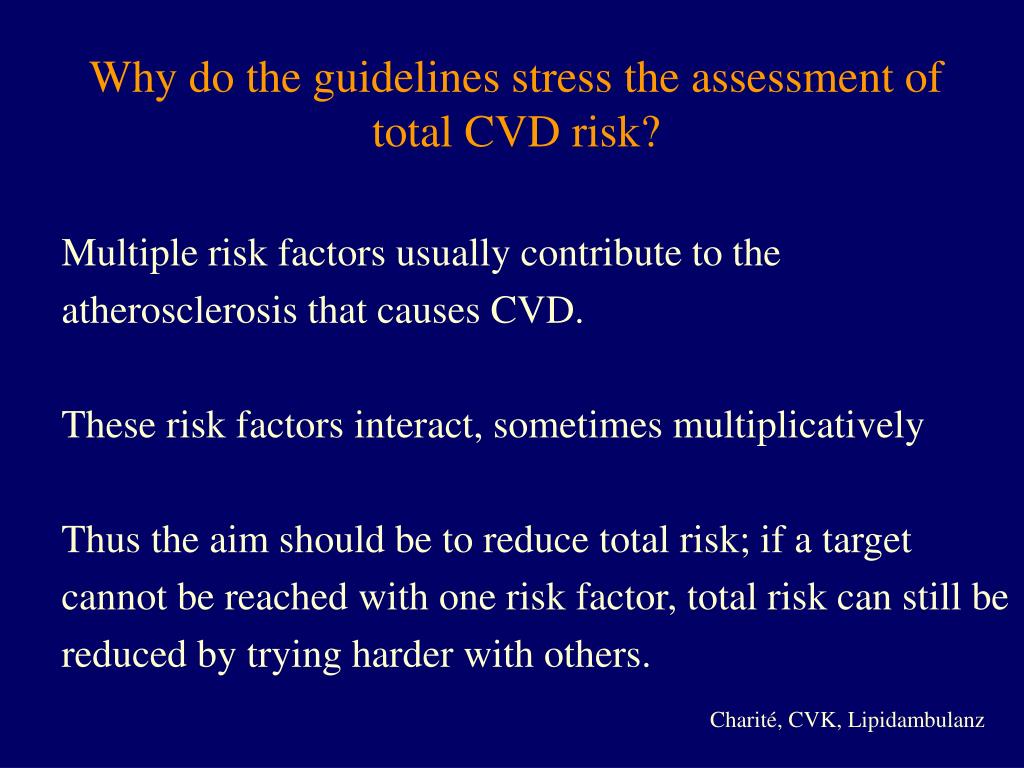 Why do the guidelines stress the assessment of total CVD risk?

Multiple risk factors usually contribute to the atherosclerosis that causes CVD.

These risk factors interact, sometimes multiplicatively

Thus the aim should be to reduce total risk; if a target cannot be reached with one risk factor, total risk can still be reduced by trying harder with others.

Charité, CVK, Lipidambulanz